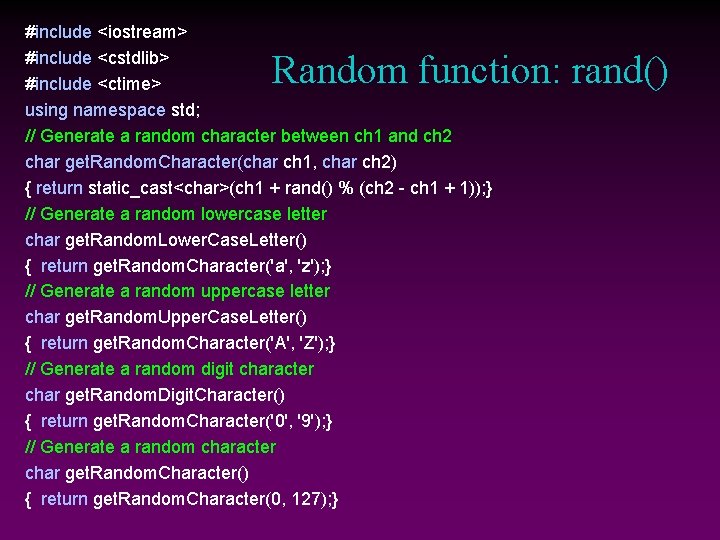 Random function: rand()

#include <iostream>
#include <cstdlib>
#include <ctime>
using namespace std;
// Generate a random character between ch1 and ch2
char getRandomCharacter(char ch1, char ch2)
{ return static_cast<char>(ch1 + rand() % (ch2 - ch1 + 1));}
// Generate a random lowercase letter
char getRandomLowerCaseLetter()
{ return getRandomCharacter('a', 'z');}
// Generate a random uppercase letter
char getRandomUpperCaseLetter()
{ return getRandomCharacter('A', 'Z');}
// Generate a random digit character
char getRandomDigitCharacter()
{ return getRandomCharacter('0', '9');}
// Generate a random character
char getRandomCharacter()
{ return getRandomCharacter(0, 127);}